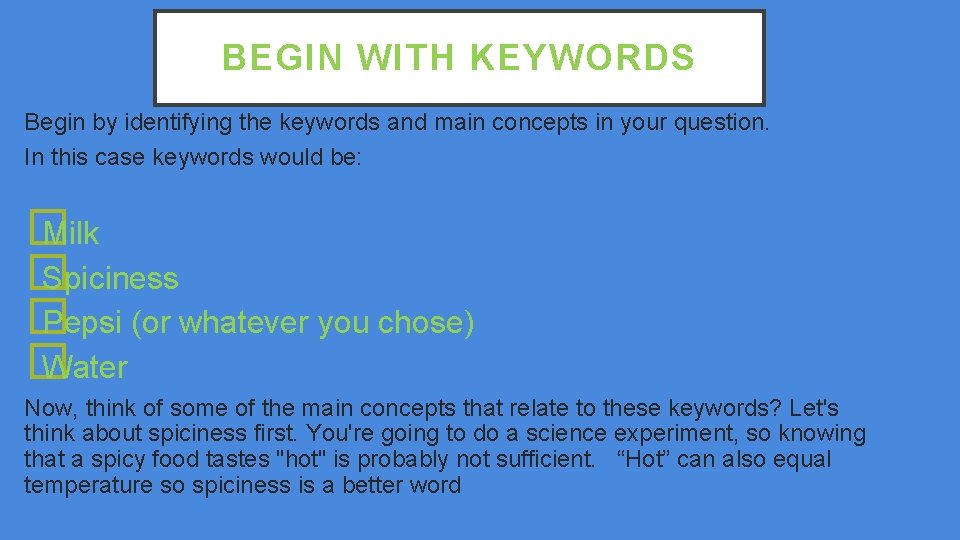 BEGIN WITH KEYWORDS

Begin by identifying the keywords and main concepts in your question.

In this case keywords would be:

Milk
Spiciness
Pepsi (or whatever you chose)
Water

Now, think of some of the main concepts that relate to these keywords? Let's think about spiciness first. You're going to do a science experiment, so knowing that a spicy food tastes "hot" is probably not sufficient. “Hot” can also equal temperature so spiciness is a better word